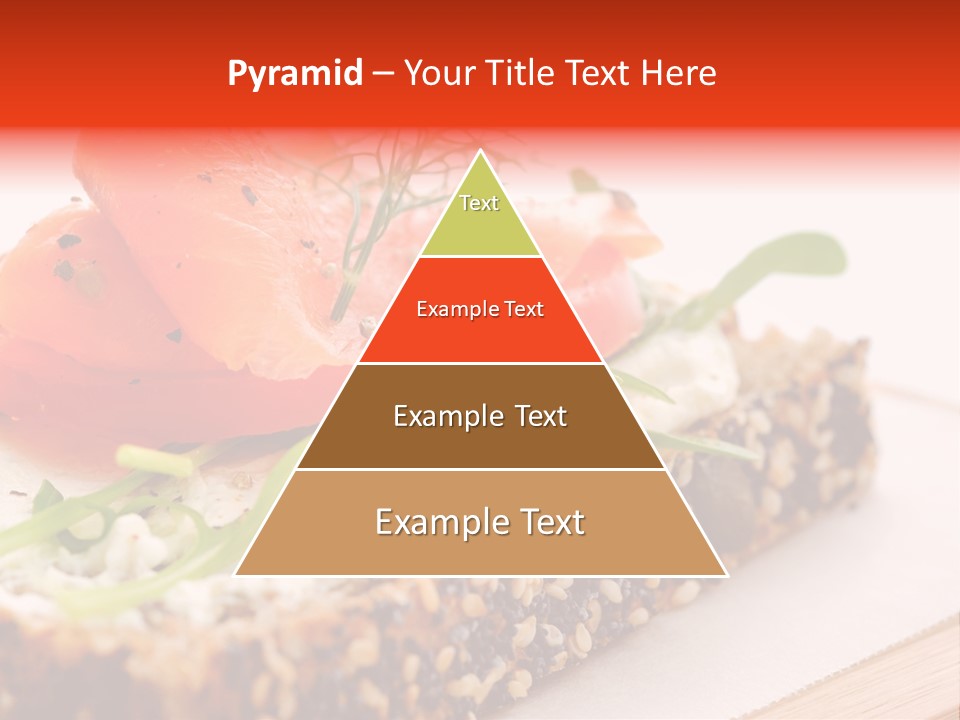 Pyramid – Your Title Text Here

Text

Example Text

Example Text

Example Text